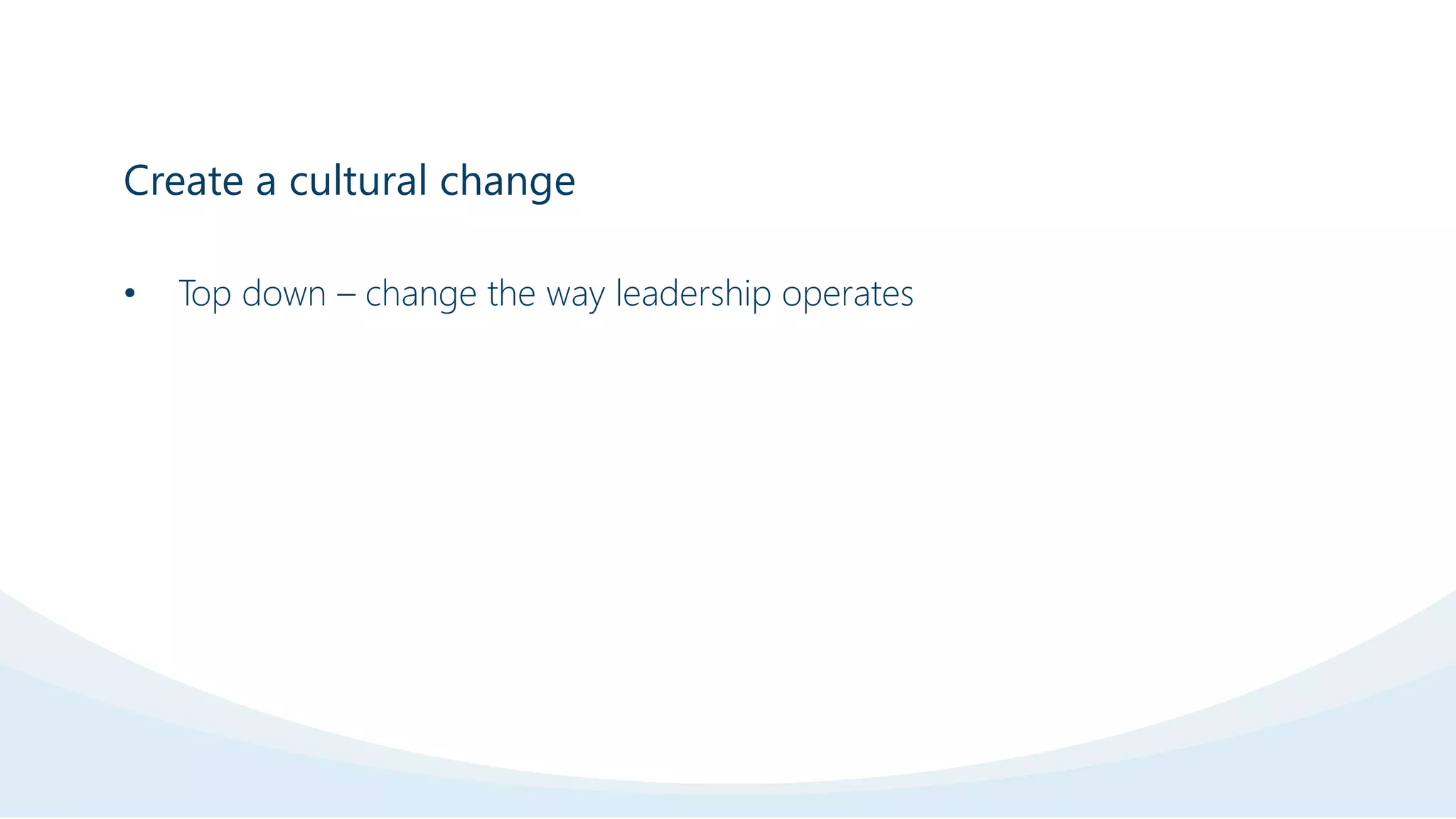 Create a cultural change

• Top down – change the way leadership operates